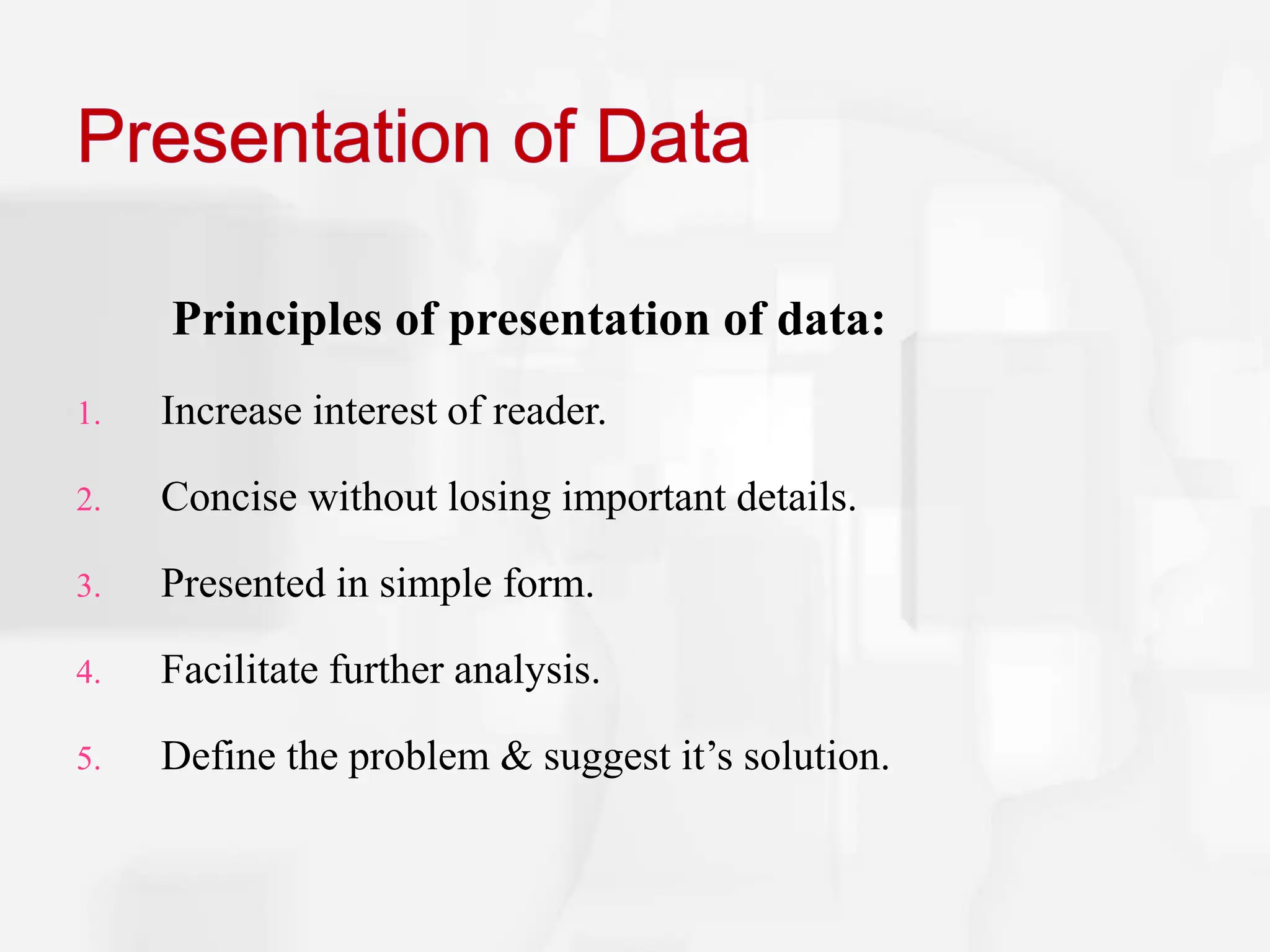 Presentation of Data

Principles of presentation of data:

1. Increase interest of reader.
2. Concise without losing important details.
3. Presented in simple form.
4. Facilitate further analysis.
5. Define the problem & suggest it’s solution.